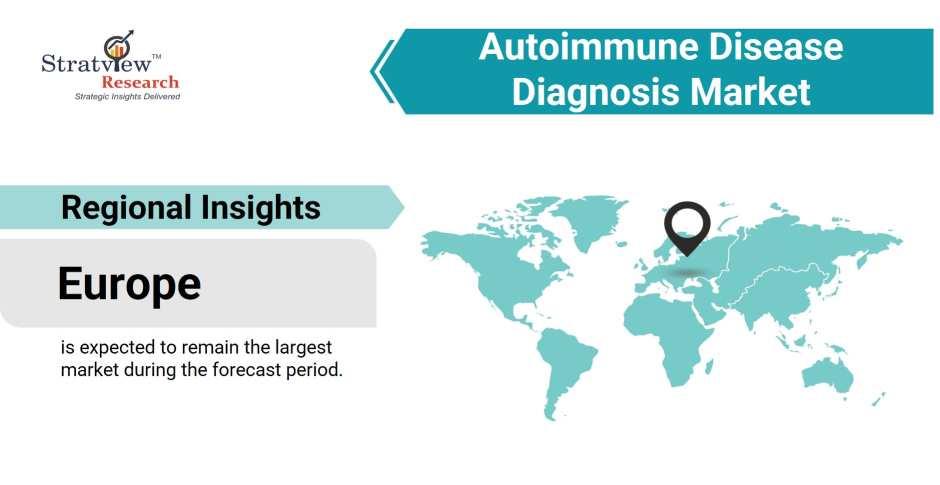 Stratview™
Research
Strategic Insights Delivered

Autoimmune Disease Diagnosis Market

Regional Insights

Europe

is expected to remain the largest market during the forecast period.